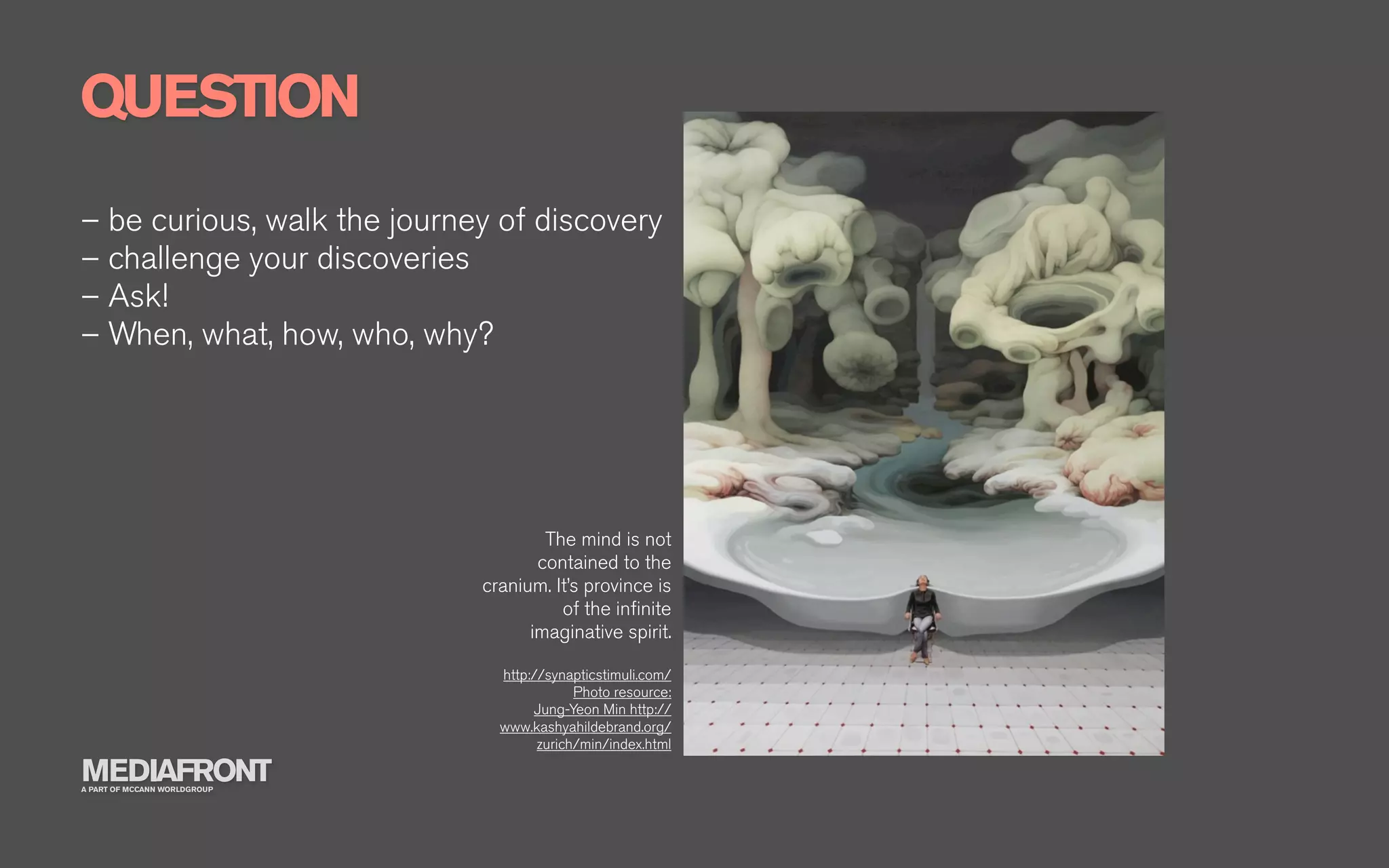 QUESTION

– be curious, walk the journey of discovery
– challenge your discoveries
– Ask!
– When, what, how, who, why?

The mind is not contained to the cranium. It's province is of the infinite imaginative spirit.

http://synapticstimuli.com/
Photo resource:
Jung-Yeon Min http://www.kashyahildebrand.org/zurich/min/index.html

MEDIAFRONT
A PART OF MCCANN WORLDGROUP